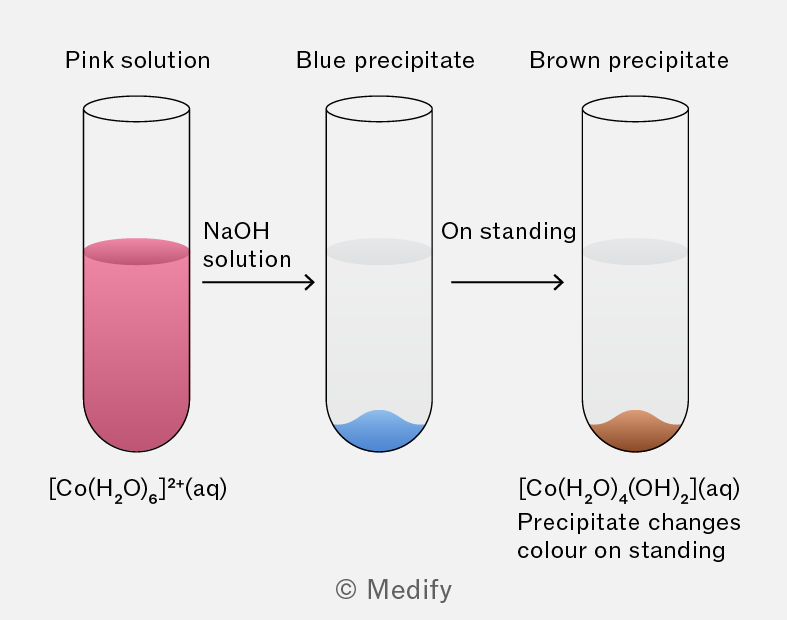 Pink solution

Blue precipitate

Brown precipitate

NaOH solution

On standing

$[Co(H_2O)_6]^{2+}(aq)$

$[Co(H_2O)_4(OH)_2](aq)$

Precipitate changes colour on standing

© Medify